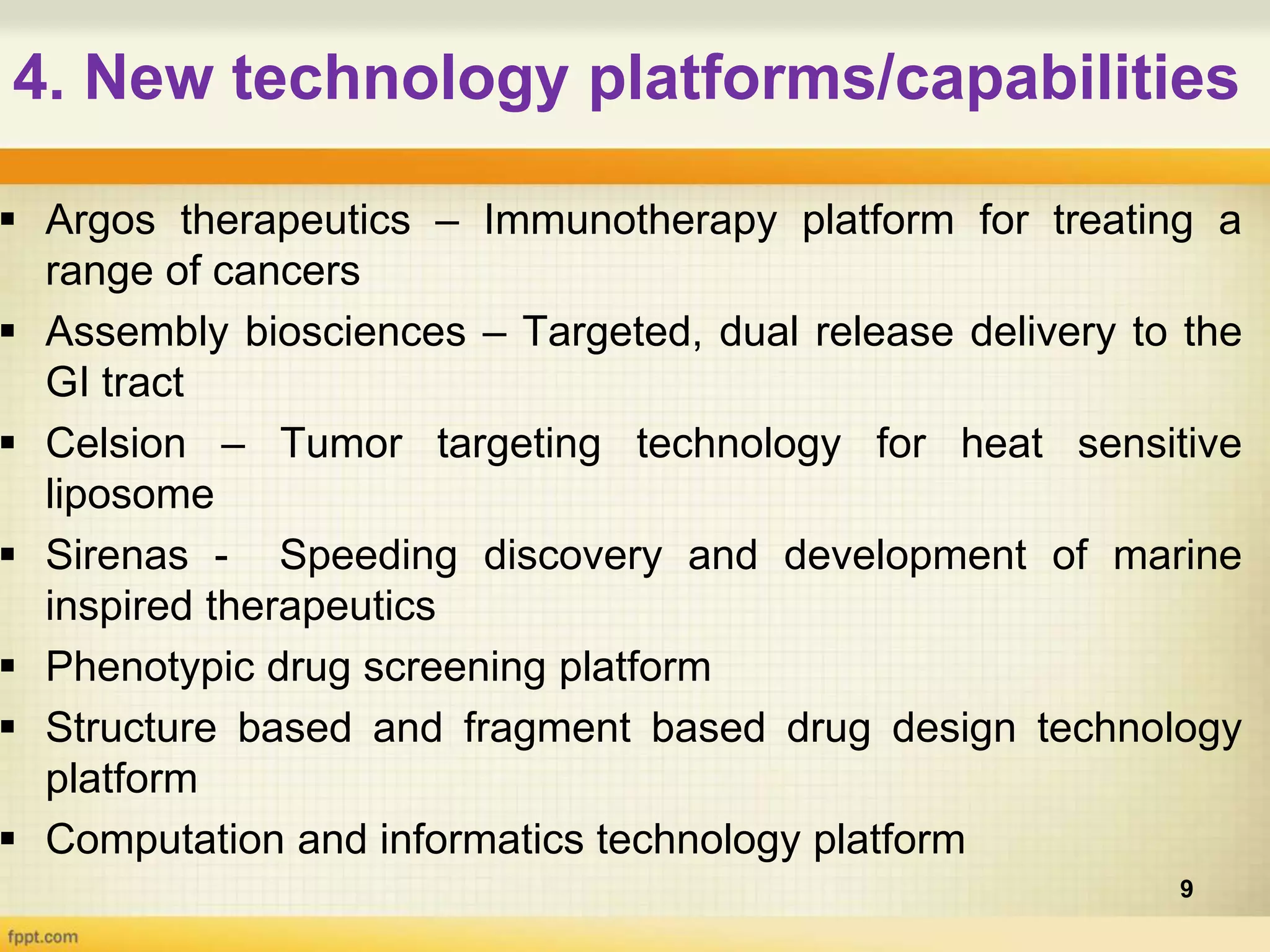 4. New technology platforms/capabilities

▪ Argos therapeutics – Immunotherapy platform for treating a range of cancers

▪ Assembly biosciences – Targeted, dual release delivery to the GI tract

▪ Celsion – Tumor targeting technology for heat sensitive liposome

▪ Sirenas - Speeding discovery and development of marine inspired therapeutics

▪ Phenotypic drug screening platform

▪ Structure based and fragment based drug design technology platform

▪ Computation and informatics technology platform

9

fppt.com